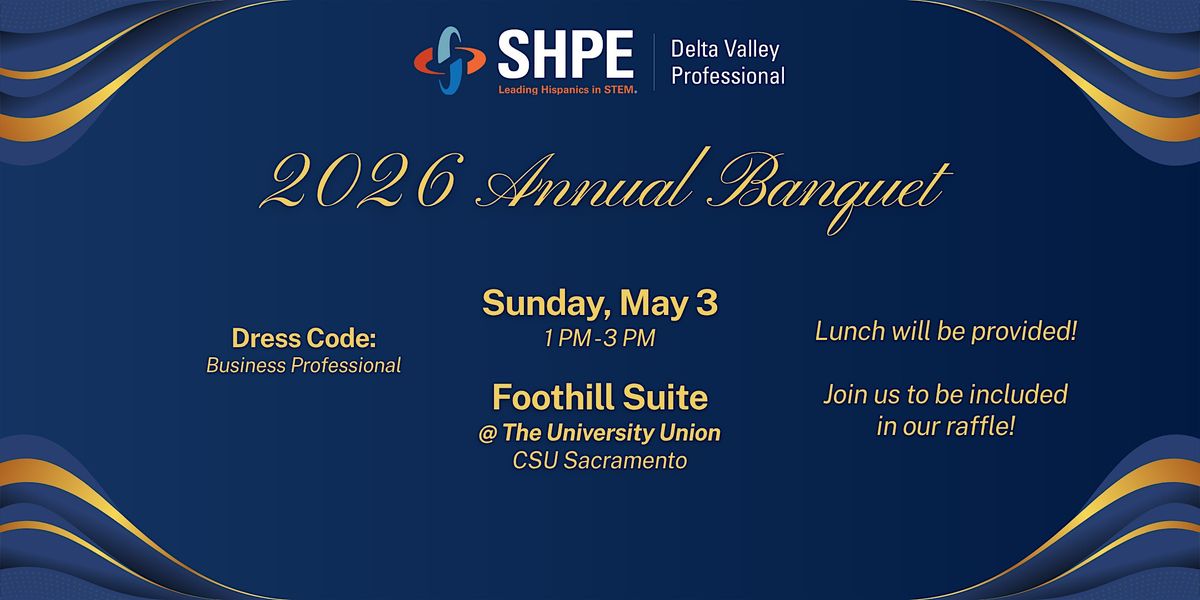 SHPE
Leading Hispanics in STEM.

Delta Valley Professional

2026 Annual Banquet

Dress Code:
Business Professional

Sunday, May 3
1 PM - 3 PM

Foothill Suite
@ The University Union
CSU Sacramento

Lunch will be provided!

Join us to be included in our raffle!